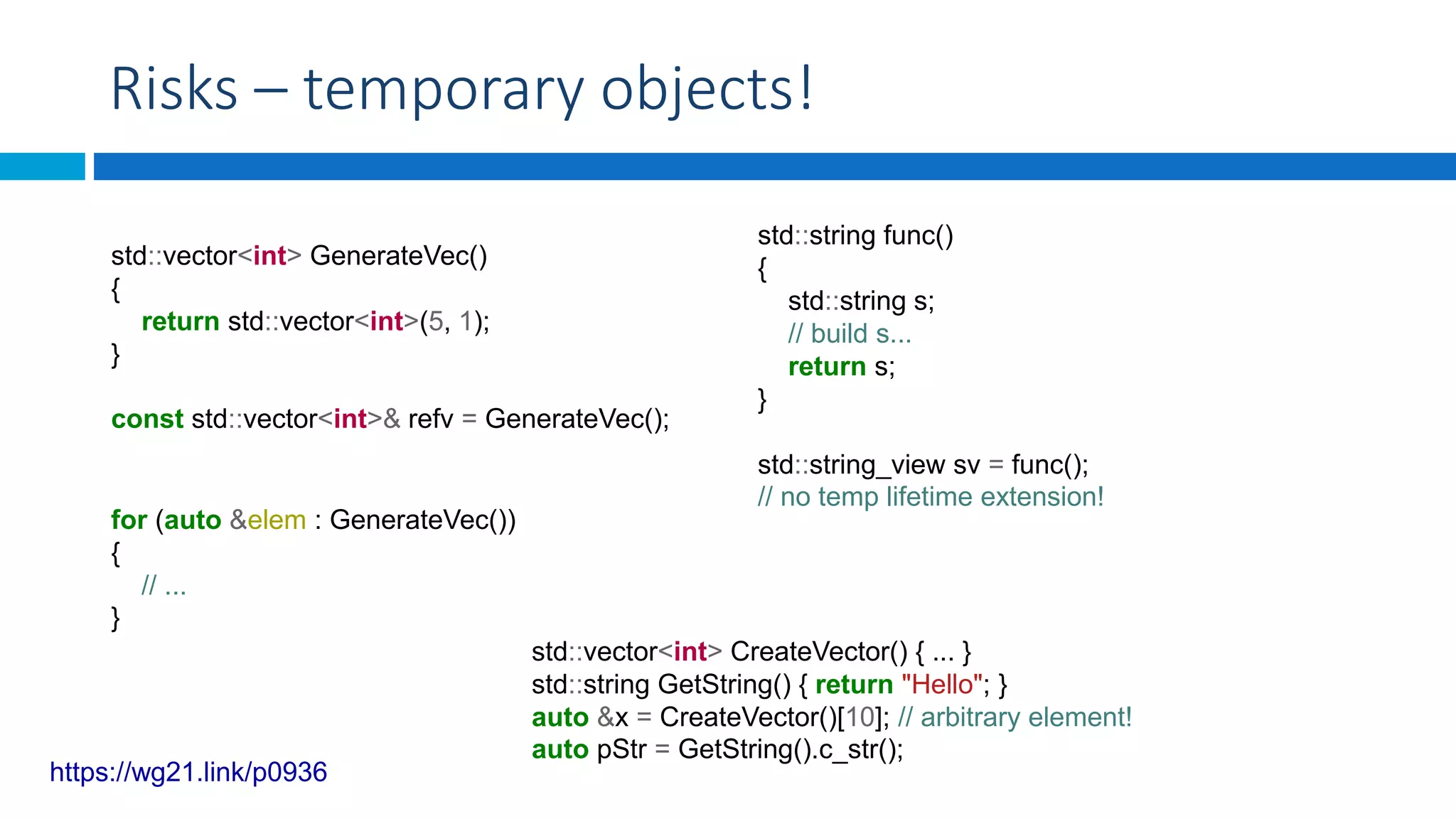 Risks – temporary objects!

std::vector<int> GenerateVec()
{
return std::vector<int>(5, 1);
}

const std::vector<int>& refv = GenerateVec();

for (auto &elem : GenerateVec())
{
// ...
}

std::string func()
{
std::string s;
// build s...
return s;
}

std::string_view sv = func();
// no temp lifetime extension!

std::vector<int> CreateVector() { ... }
std::string GetString() { return "Hello"; }
auto &x = CreateVector()[10]; // arbitrary element!
auto pStr = GetString().c_str();

https://wg21.link/p0936